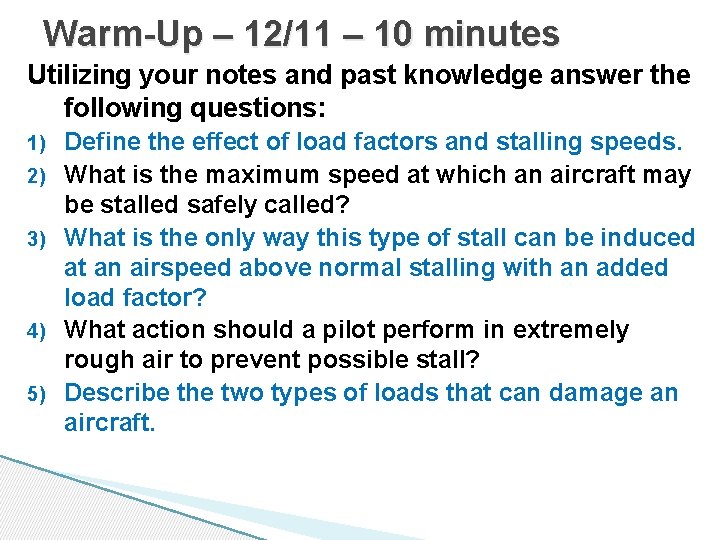 Warm-Up – 12/11 – 10 minutes

Utilizing your notes and past knowledge answer the following questions:

1) Define the effect of load factors and stalling speeds.
2) What is the maximum speed at which an aircraft may be stalled safely called?
3) What is the only way this type of stall can be induced at an airspeed above normal stalling with an added load factor?
4) What action should a pilot perform in extremely rough air to prevent possible stall?
5) Describe the two types of loads that can damage an aircraft.